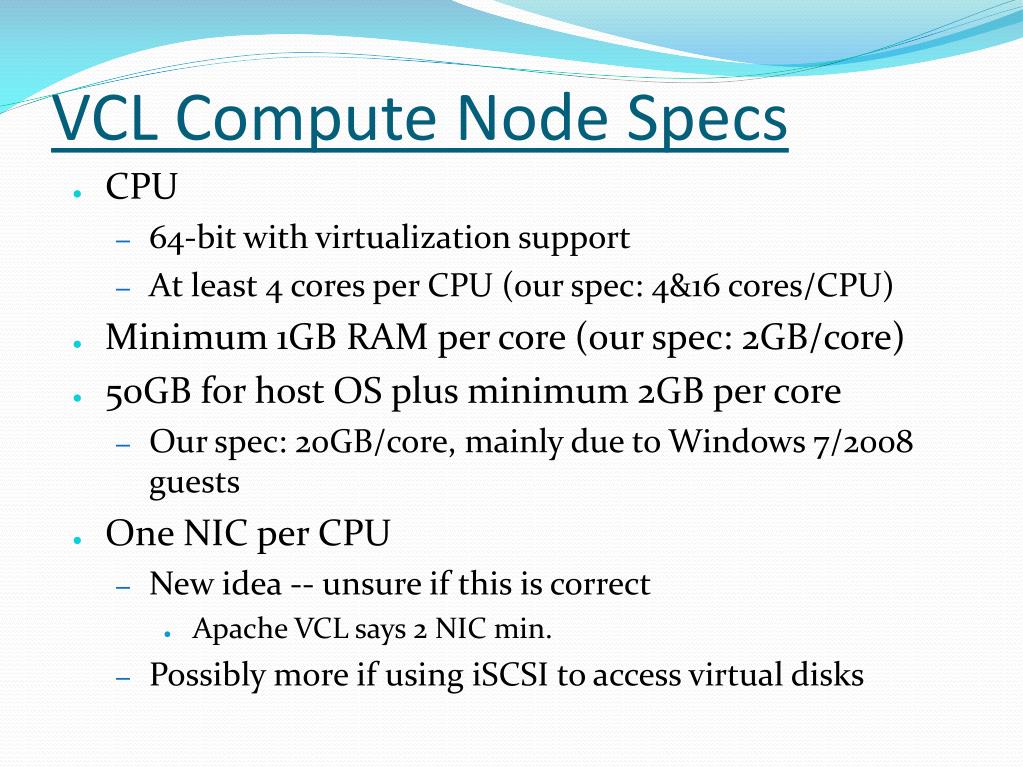 VCL Compute Node Specs

- CPU
  - 64-bit with virtualization support
  - At least 4 cores per CPU (our spec: 4&16 cores/CPU)
- Minimum 1GB RAM per core (our spec: 2GB/core)
- 50GB for host OS plus minimum 2GB per core
  - Our spec: 20GB/core, mainly due to Windows 7/2008 guests
- One NIC per CPU
  - New idea -- unsure if this is correct
    - Apache VCL says 2 NIC min.
  - Possibly more if using iSCSI to access virtual disks